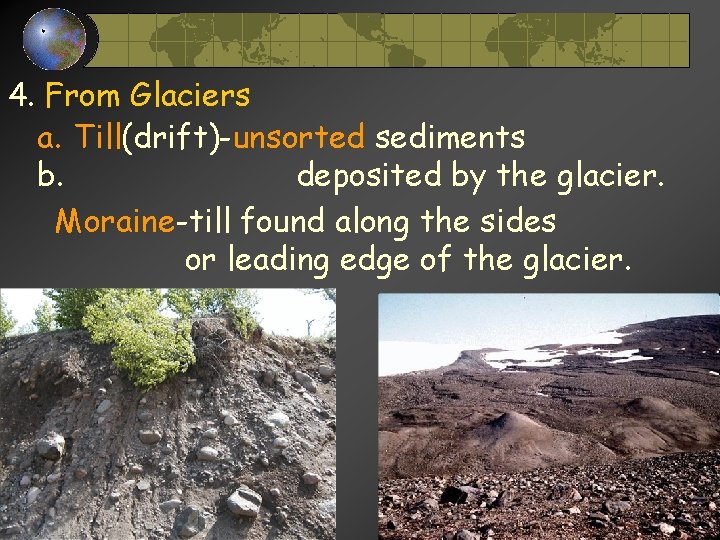 4. From Glaciers

a. Till(drift)-unsorted sediments
b. deposited by the glacier.

Moraine-till found along the sides or leading edge of the glacier.